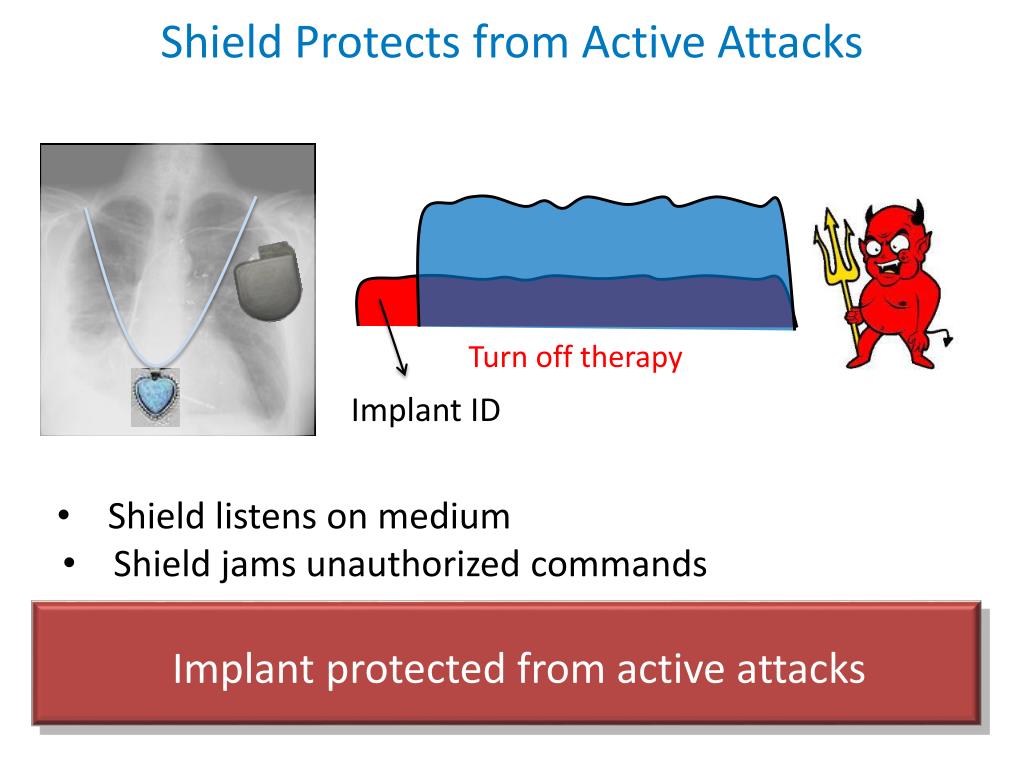 Shield Protects from Active Attacks

Turn off therapy

Implant ID

• Shield listens on medium
• Shield jams unauthorized commands

Implant protected from active attacks